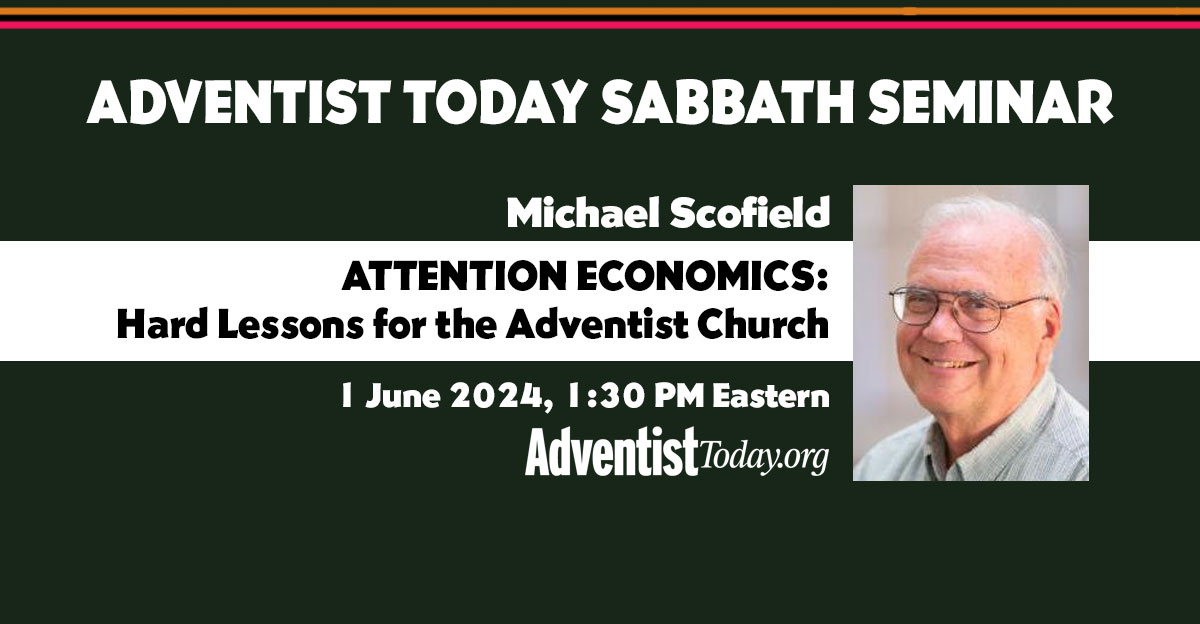 ADVENTIST TODAY SABBATH SEMINAR

Michael Scofield

ATTENTION ECONOMICS:
Hard Lessons for the Adventist Church

1 June 2024, 1:30 PM Eastern

AdventistToday.org